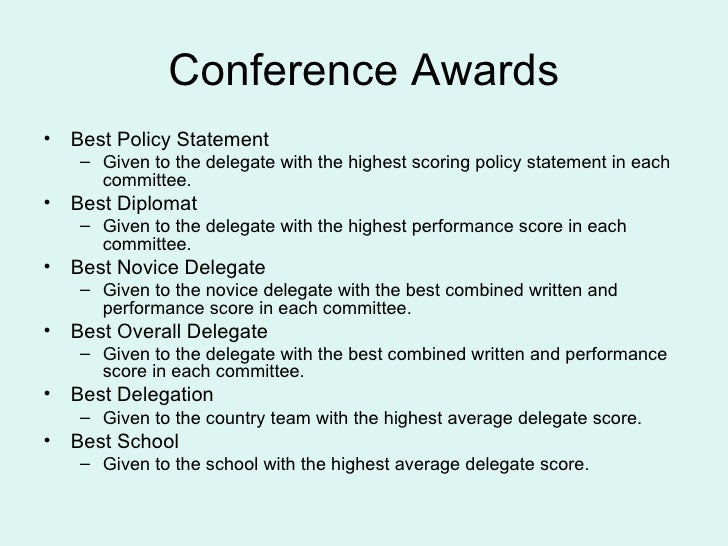 Conference Awards

• Best Policy Statement
– Given to the delegate with the highest scoring policy statement in each committee.
• Best Diplomat
– Given to the delegate with the highest performance score in each committee.
• Best Novice Delegate
– Given to the novice delegate with the best combined written and performance score in each committee.
• Best Overall Delegate
– Given to the delegate with the best combined written and performance score in each committee.
• Best Delegation
– Given to the country team with the highest average delegate score.
• Best School
– Given to the school with the highest average delegate score.